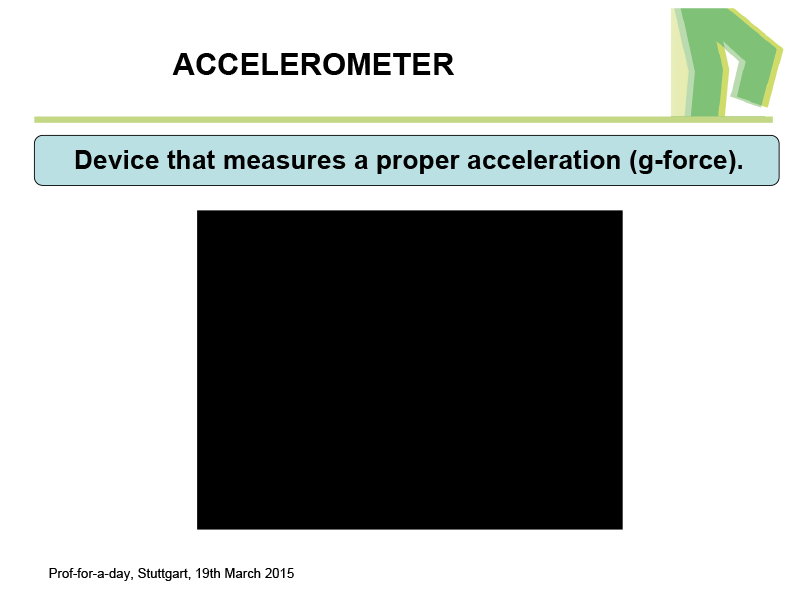 ACCELEROMETER

Device that measures a proper acceleration (g-force).

Prof-for-a-day, Stuttgart, 19th March 2015